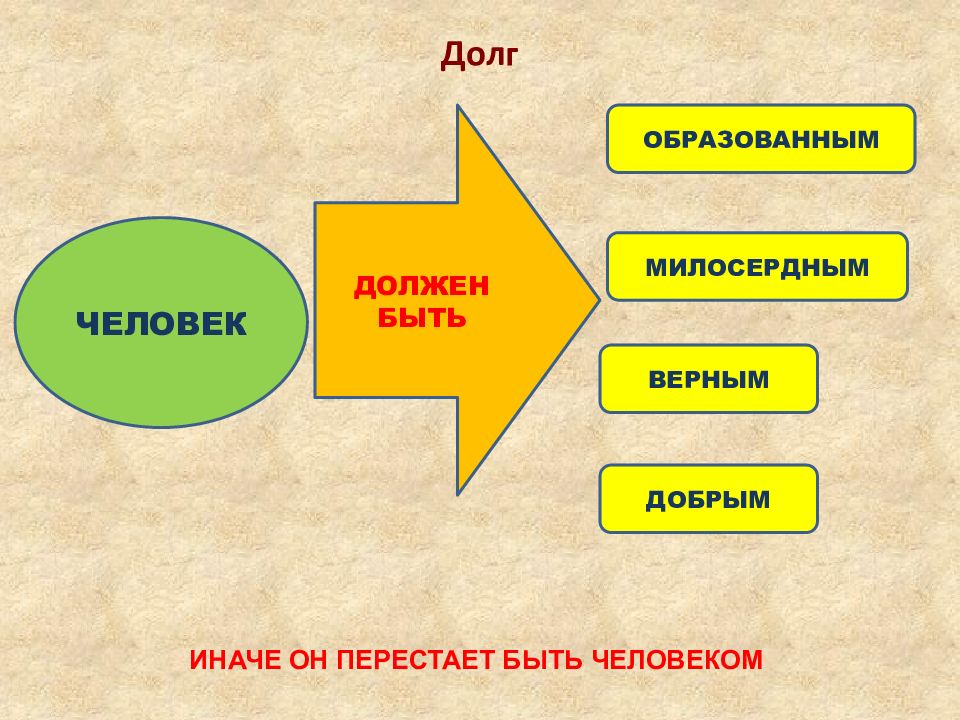 Долг

ЧЕЛОВЕК

ДОЛЖЕН БЫТЬ

ОБРАЗОВАННЫМ

МИЛОСЕРДНЫМ

ВЕРНЫМ

ДОБРЫМ

ИНАЧЕ ОН ПЕРЕСТАЕТ БЫТЬ ЧЕЛОВЕКОМ